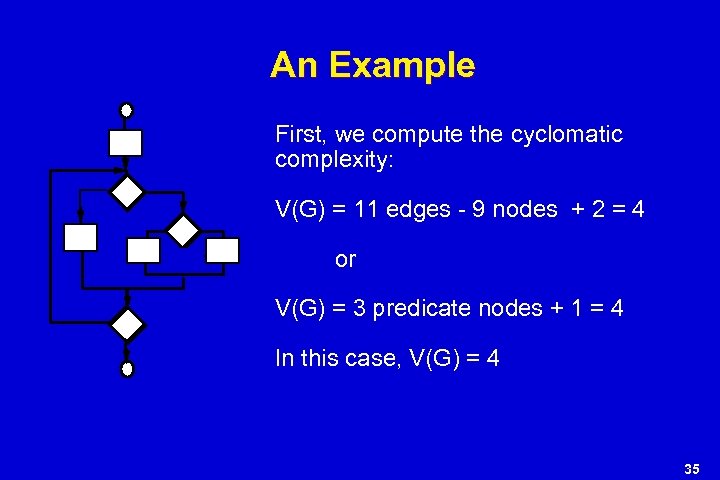 An Example

First, we compute the cyclomatic complexity:

V(G) = 11 edges - 9 nodes + 2 = 4

or

V(G) = 3 predicate nodes + 1 = 4

In this case, V(G) = 4

35